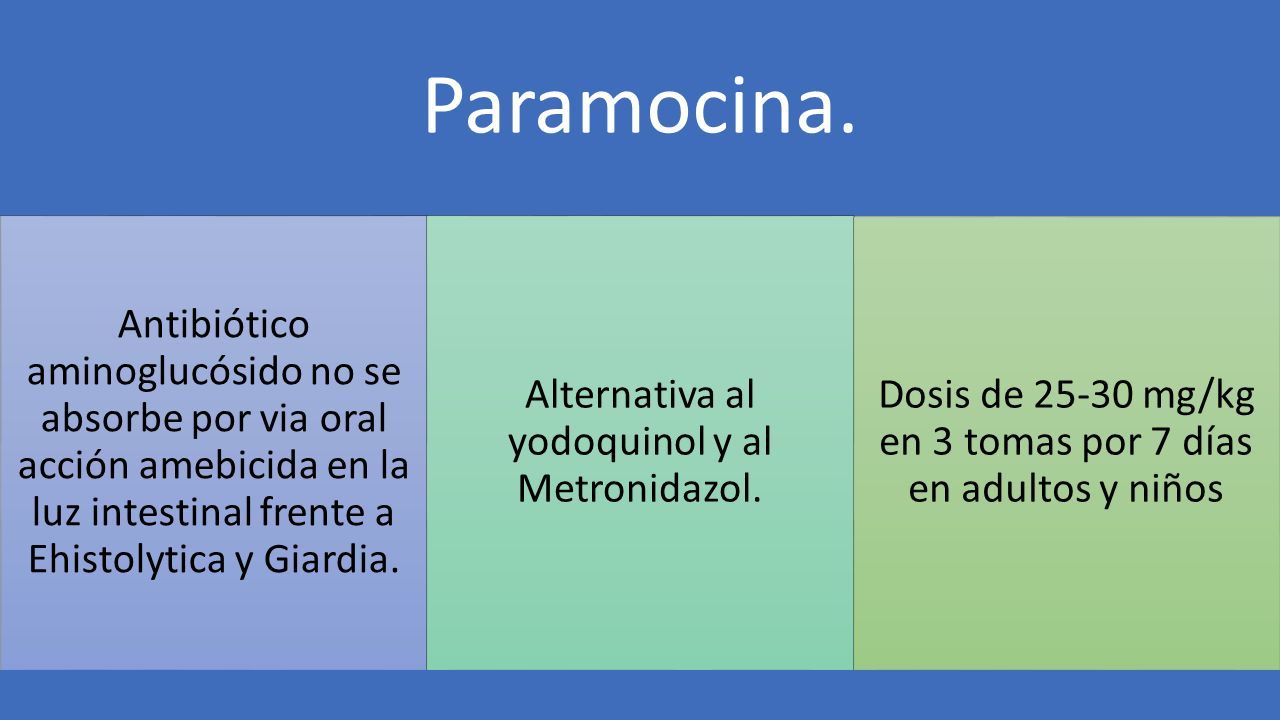 Paramocina.

Antibiótico aminoglucósido no se absorbe por via oral acción amebicida en la luz intestinal frente a Ehistolytica y Giardia.

Alternativa al yodoquinol y al Metronidazol.

Dosis de 25-30 mg/kg en 3 tomas por 7 días en adultos y niños